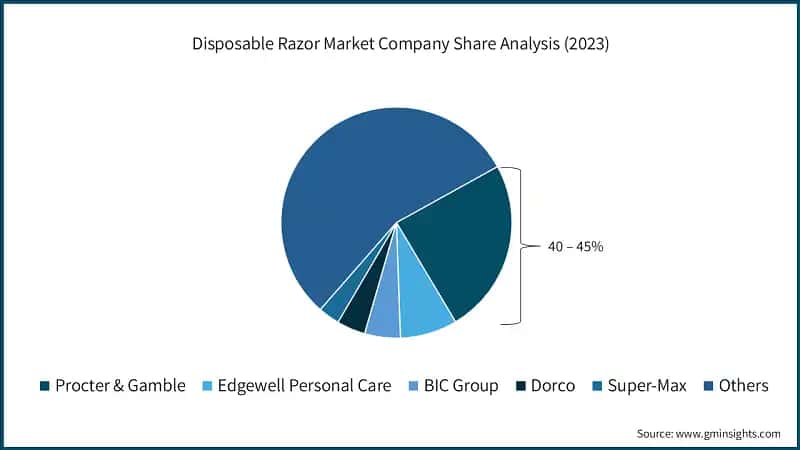 Disposable Razor Market Company Share Analysis (2023)

40 – 45%

Procter & Gamble Edgewell Personal Care BIC Group Dorco Super-Max Others

Source: www.gminsights.com